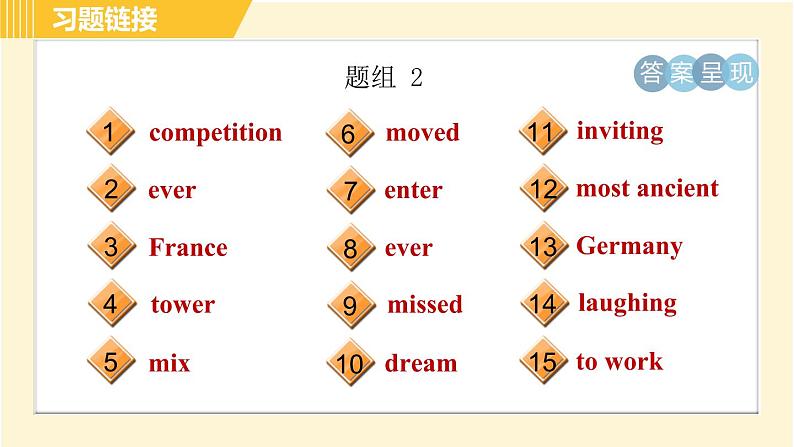 习题链接

题组 2

答案呈现

1 competition
2 ever
3 France
4 tower
5 mix

6 moved
7 enter
8 ever
9 missed
10 dream

11 inviting
12 most ancient
13 Germany
14 laughing
15 to work